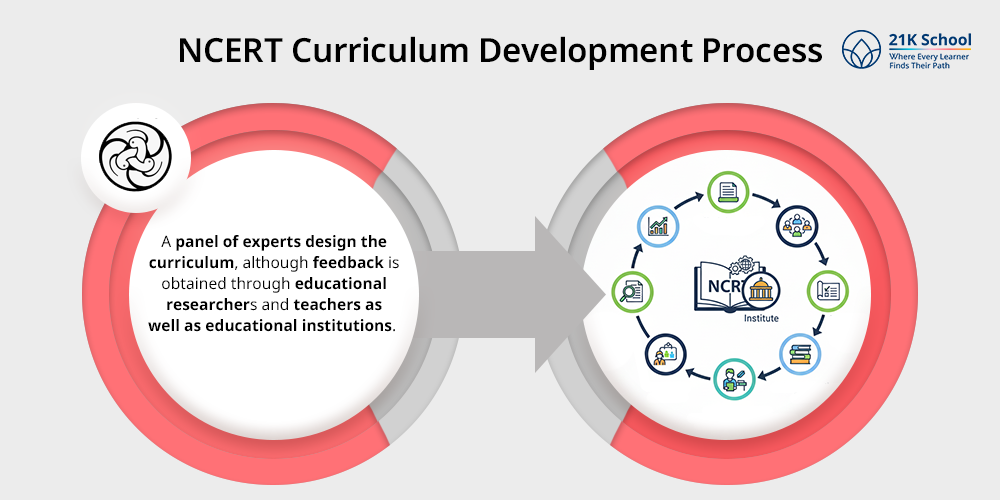 NCERT Curriculum Development Process

21K School
Where Every Learner Finds Their Path

A panel of experts design the curriculum, although feedback is obtained through educational researchers and teachers as well as educational institutions.

NCR
Institute